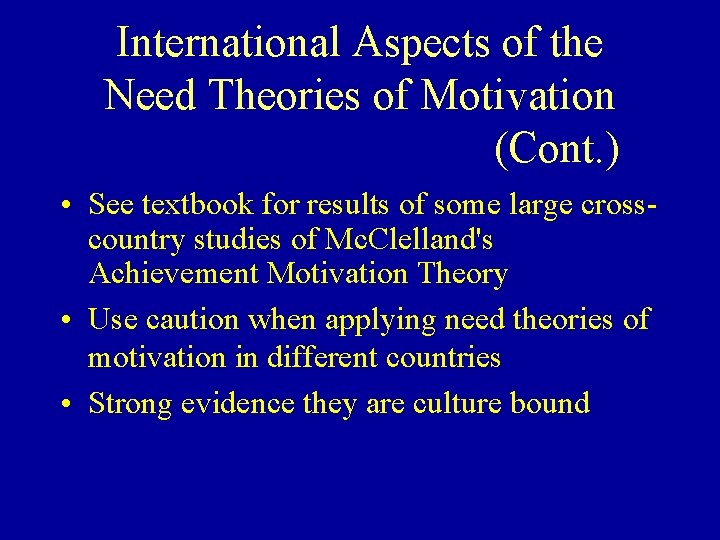 International Aspects of the Need Theories of Motivation (Cont.)

• See textbook for results of some large cross-country studies of McClelland's Achievement Motivation Theory

• Use caution when applying need theories of motivation in different countries

• Strong evidence they are culture bound